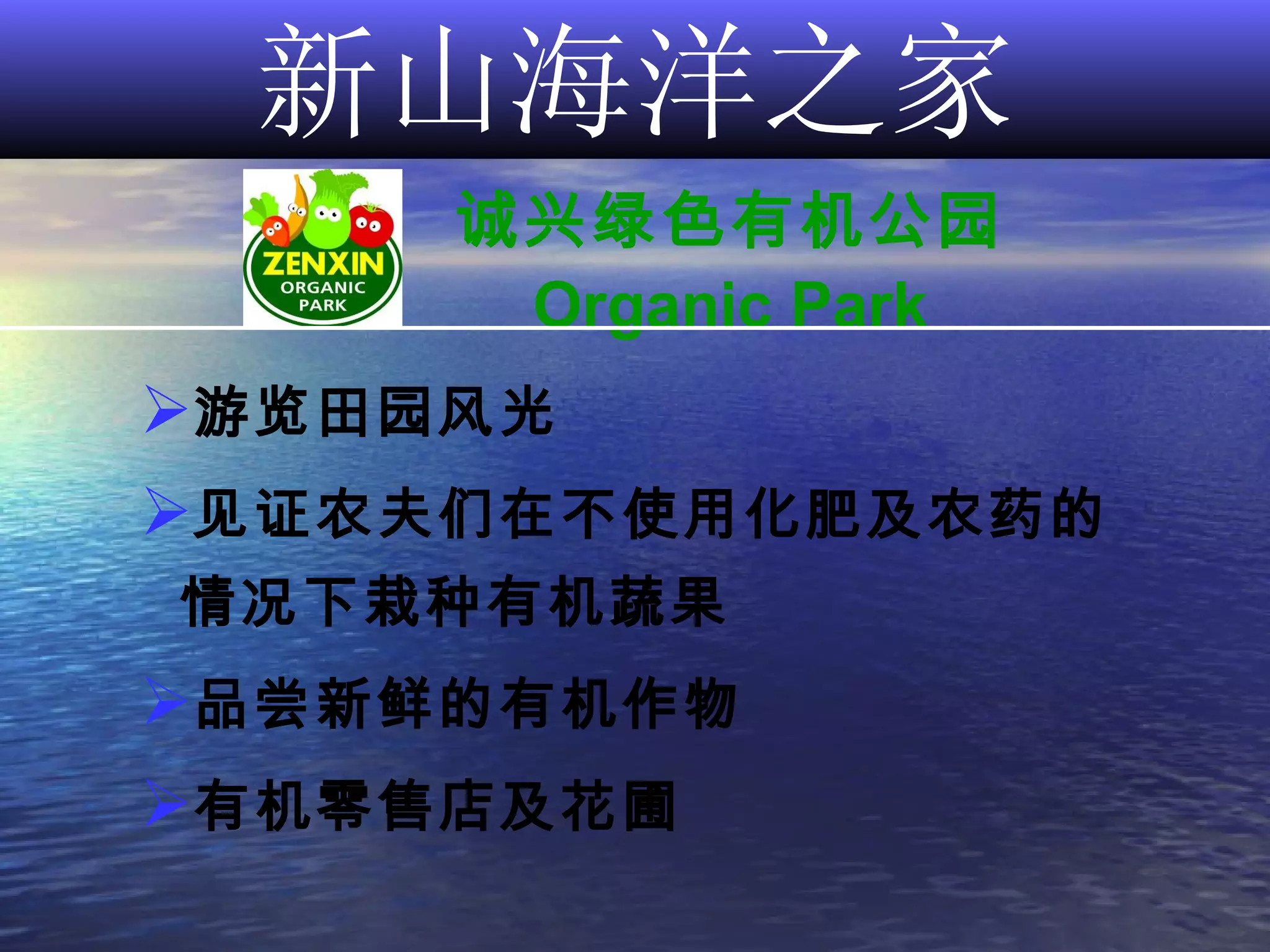 新山海洋之家

ZENXIN ORGANIC PARK

诚兴绿色有机公园
Organic Park

➢游览田园风光

➢见证农夫们在不使用化肥及农药的情况下栽种有机蔬果

➢品尝新鲜的有机作物

➢有机零售店及花圃